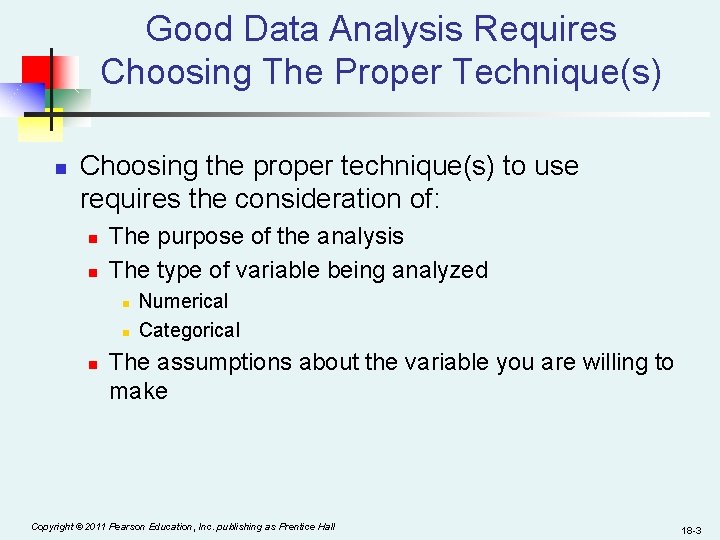 Good Data Analysis Requires Choosing The Proper Technique(s)

Choosing the proper technique(s) to use requires the consideration of:

The purpose of the analysis

The type of variable being analyzed

Numerical

Categorical

The assumptions about the variable you are willing to make

Copyright © 2011 Pearson Education, Inc. publishing as Prentice Hall

18-3